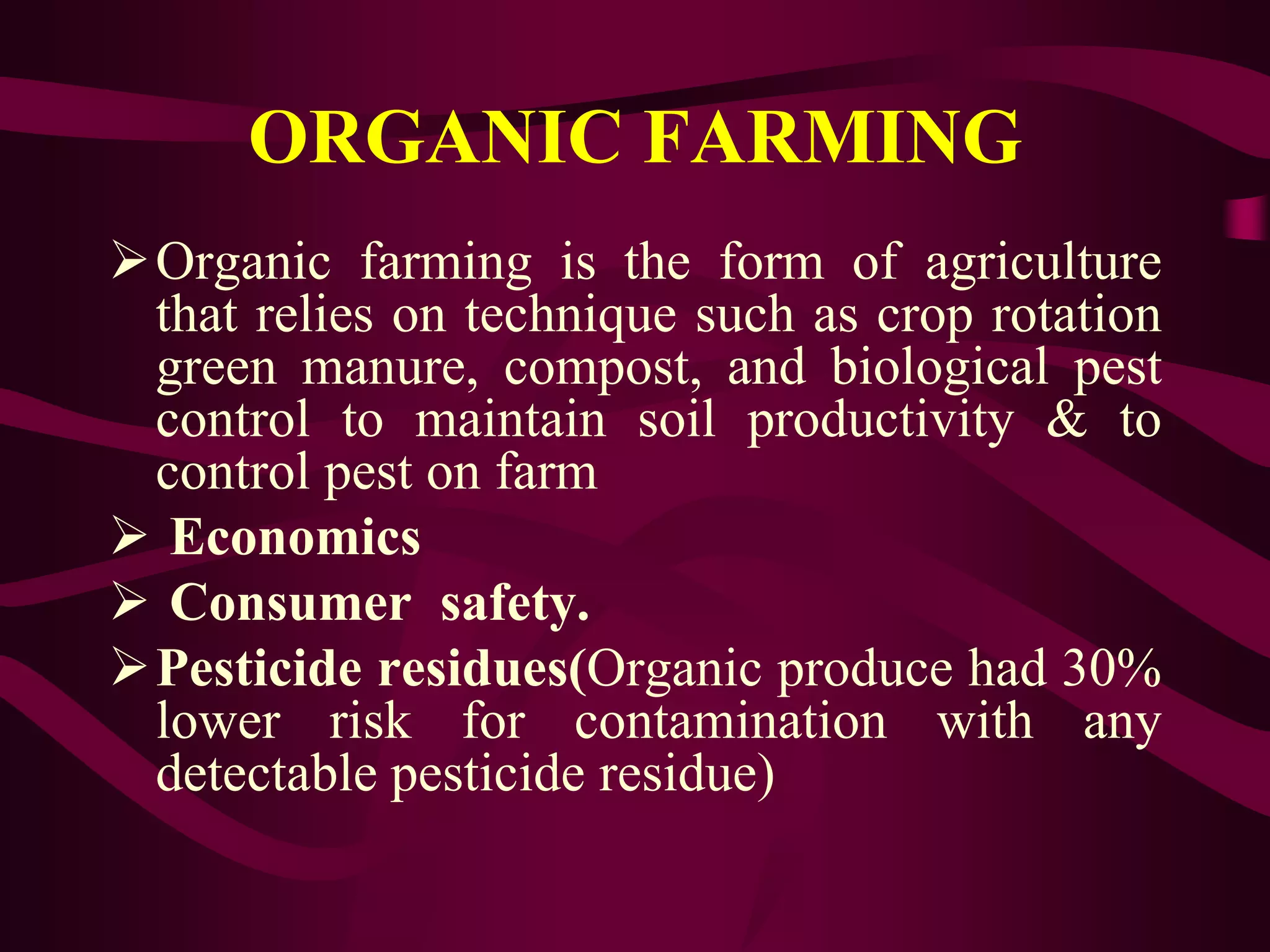 ORGANIC FARMING

➢ Organic farming is the form of agriculture that relies on technique such as crop rotation green manure, compost, and biological pest control to maintain soil productivity & to control pest on farm

➢ Economics

➢ Consumer safety.

➢ Pesticide residues(Organic produce had 30% lower risk for contamination with any detectable pesticide residue)